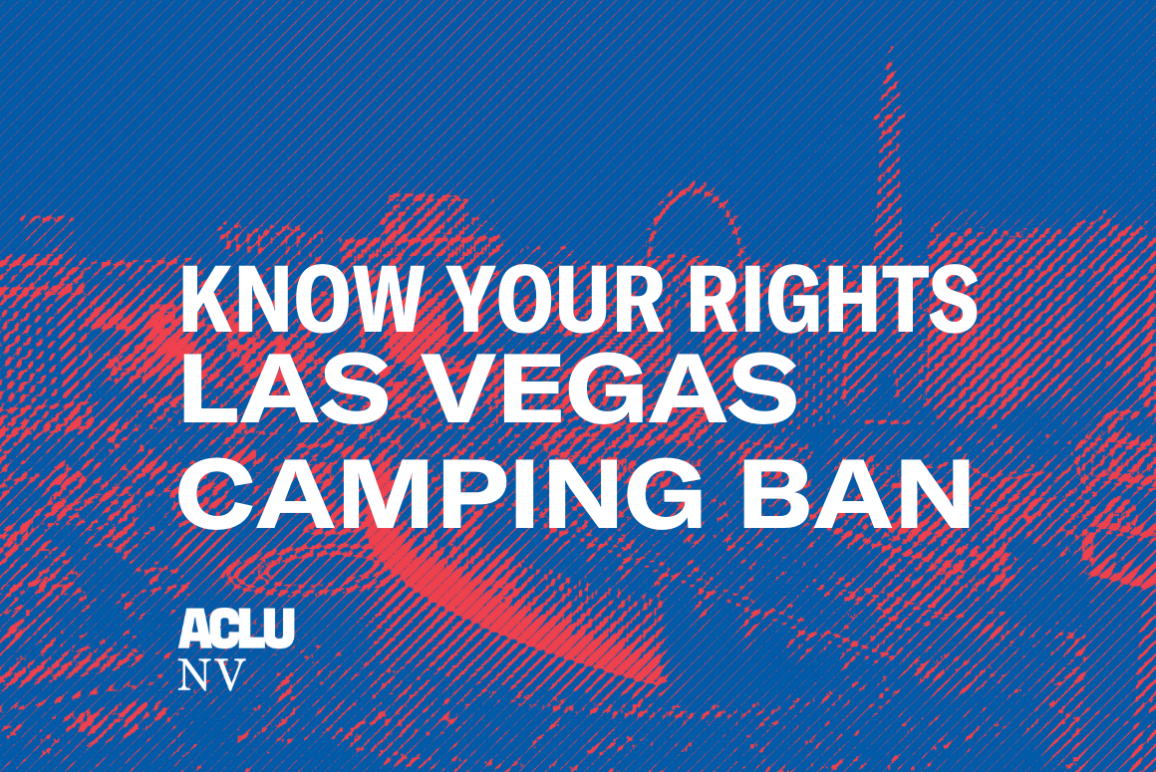 KNOW YOUR RIGHTS
LAS VEGAS
CAMPING BAN

ACLU
NV